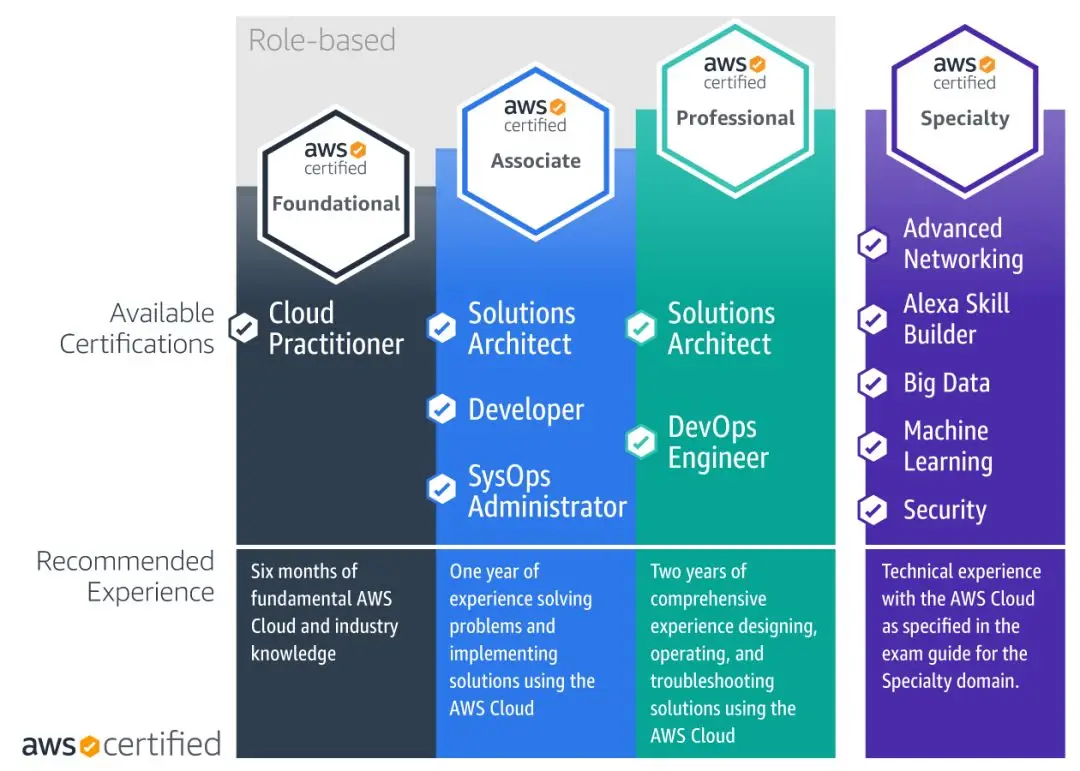 Role-based

aws certified
Foundational

aws certified
Associate

aws certified
Professional

aws certified
Specialty

Available Certifications

Cloud Practitioner

Solutions Architect

Developer

SysOps Administrator

Solutions Architect

DevOps Engineer

Advanced Networking

Alexa Skill Builder

Big Data

Machine Learning

Security

Recommended Experience

Six months of fundamental AWS Cloud and industry knowledge

One year of experience solving problems and implementing solutions using the AWS Cloud

Two years of comprehensive experience designing, operating, and troubleshooting solutions using the AWS Cloud

Technical experience with the AWS Cloud as specified in the exam guide for the Specialty domain.

aws certified